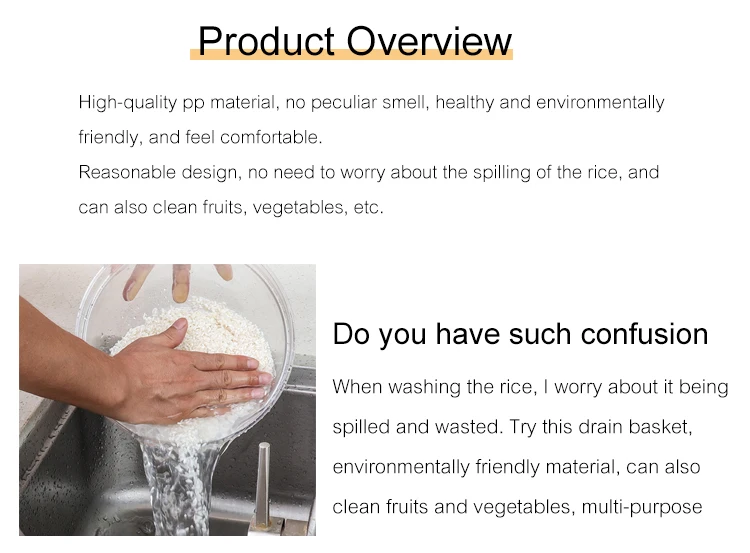 Product Overview

High-quality pp material, no peculiar smell, healthy and environmentally friendly, and feel comfortable.
Reasonable design, no need to worry about the spilling of the rice, and can also clean fruits, vegetables, etc.

Do you have such confusion

When washing the rice, I worry about it being spilled and wasted. Try this drain basket, environmentally friendly material, can also clean fruits and vegetables, multi-purpose